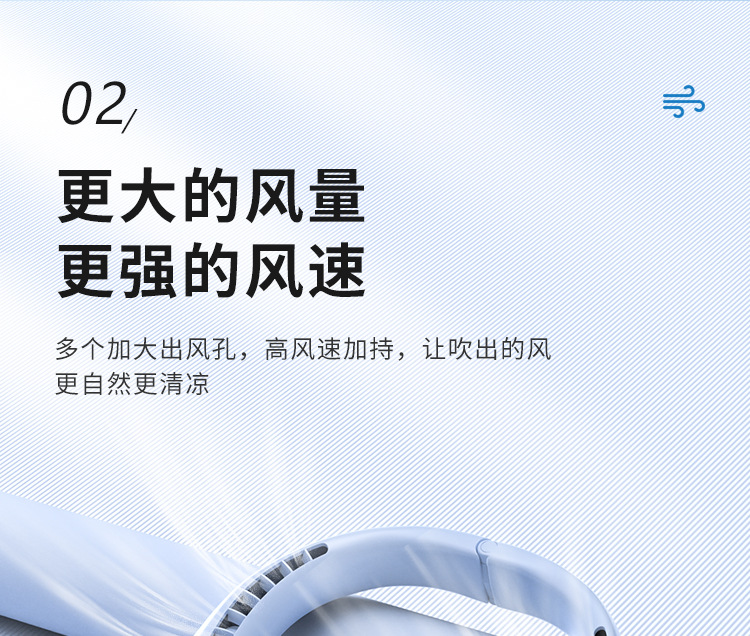 02/

更大的风量
更强的风速

多个加大出风孔，高风速加持，让吹出的风更自然更清凉